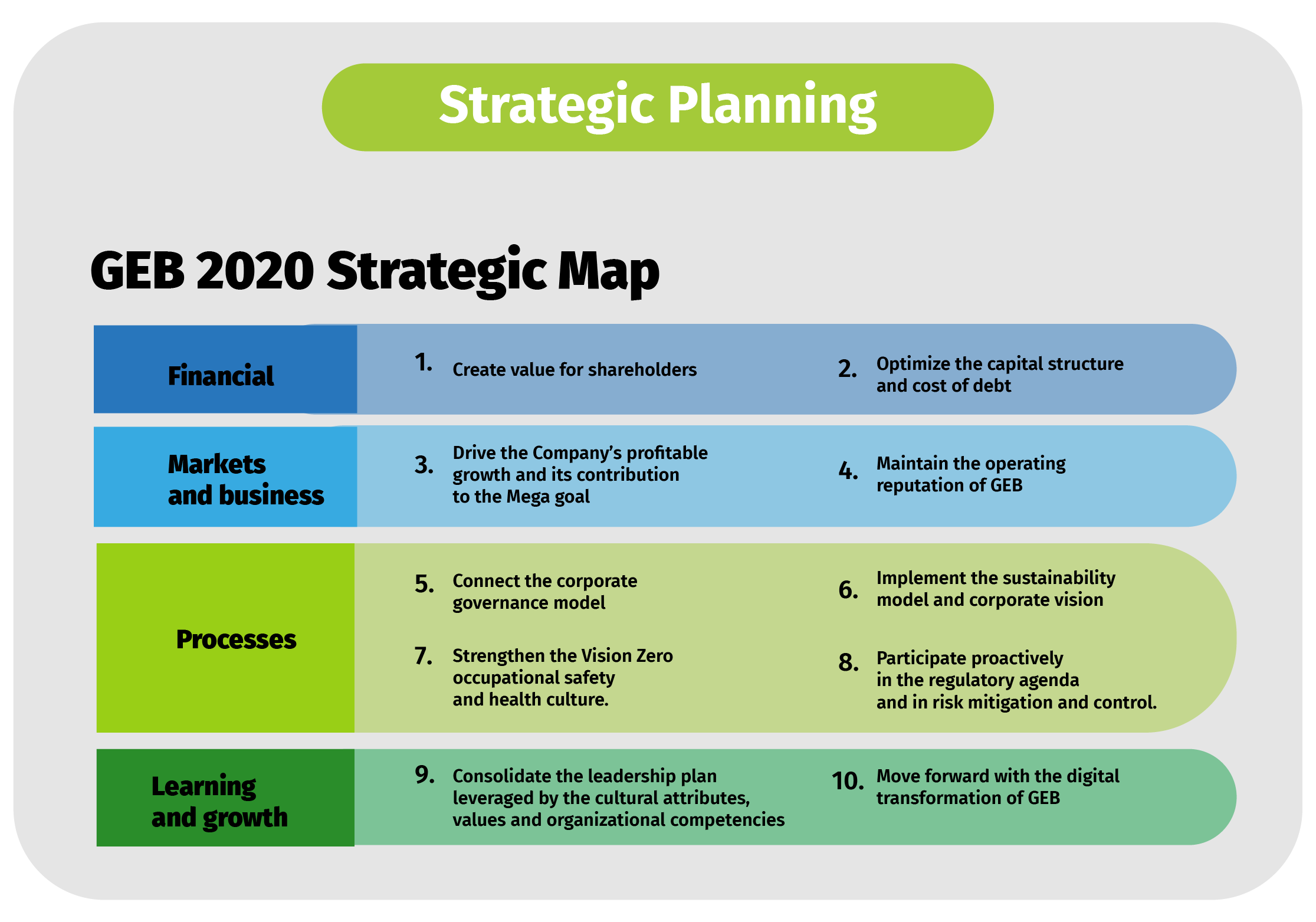 Strategic Planning

GEB 2020 Strategic Map

Financial

1. Create value for shareholders

2. Optimize the capital structure and cost of debt

Markets and business

3. Drive the Company's profitable growth and its contribution to the Mega goal

4. Maintain the operating reputation of GEB

Processes

5. Connect the corporate governance model

6. Implement the sustainability model and corporate vision

7. Strengthen the Vision Zero occupational safety and health culture.

8. Participate proactively in the regulatory agenda and in risk mitigation and control.

Learning and growth

9. Consolidate the leadership plan leveraged by the cultural attributes, values and organizational competencies

10. Move forward with the digital transformation of GEB